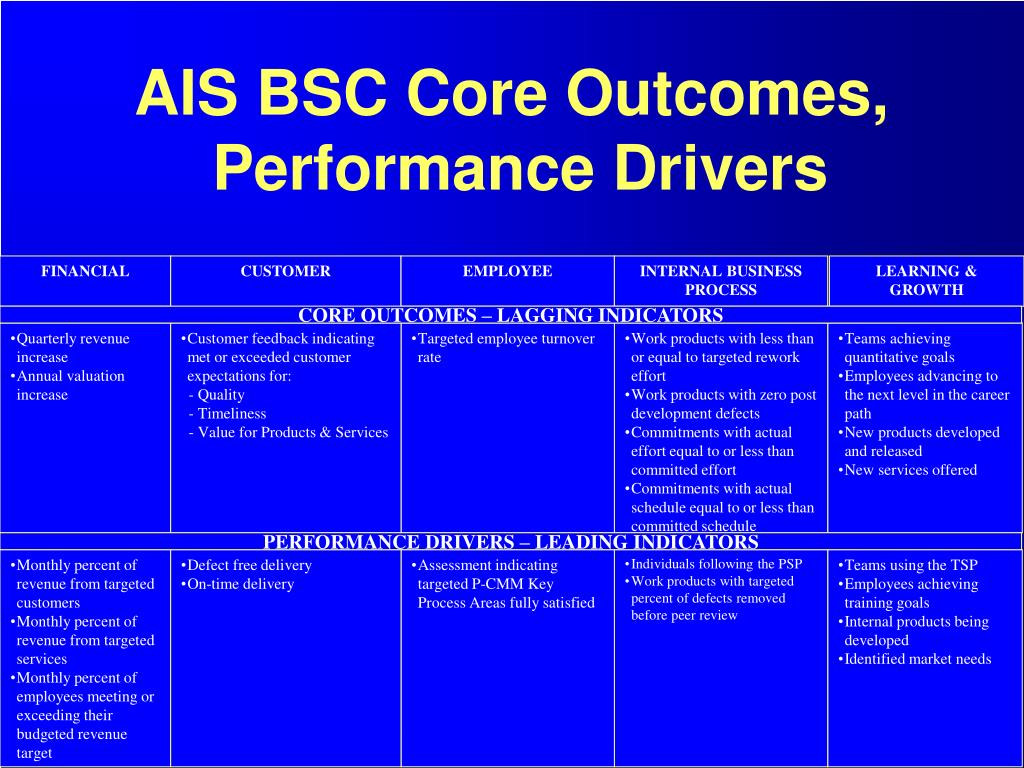 AIS BSC Core Outcomes, Performance Drivers

| FINANCIAL | CUSTOMER | EMPLOYEE | INTERNAL BUSINESS PROCESS | LEARNING & GROWTH |
|---|---|---|---|---|
| CORE OUTCOMES – LAGGING INDICATORS | | | | |
| •Quarterly revenue increase •Annual valuation increase | •Customer feedback indicating met or exceeded customer expectations for: - Quality - Timeliness - Value for Products & Services | •Targeted employee turnover rate | •Work products with less than or equal to targeted rework effort •Work products with zero post development defects •Commitments with actual effort equal to or less than committed effort •Commitments with actual schedule equal to or less than committed schedule | •Teams achieving quantitative goals •Employees advancing to the next level in the career path •New products developed and released •New services offered |
| PERFORMANCE DRIVERS – LEADING INDICATORS | | | | |
| •Monthly percent of revenue from targeted customers •Monthly percent of revenue from targeted services •Monthly percent of employees meeting or exceeding their budgeted revenue target | •Defect free delivery •On-time delivery | •Assessment indicating targeted P-CMM Key Process Areas fully satisfied | •Individuals following the PSP •Work products with targeted percent of defects removed before peer review | •Teams using the TSP •Employees achieving training goals •Internal products being developed •Identified market needs |